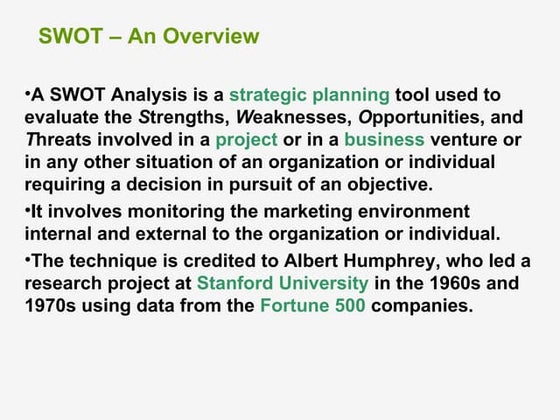 SWOT – An Overview

•A SWOT Analysis is a strategic planning tool used to evaluate the Strengths, Weaknesses, Opportunities, and Threats involved in a project or in a business venture or in any other situation of an organization or individual requiring a decision in pursuit of an objective.

•It involves monitoring the marketing environment internal and external to the organization or individual.

•The technique is credited to Albert Humphrey, who led a research project at Stanford University in the 1960s and 1970s using data from the Fortune 500 companies.